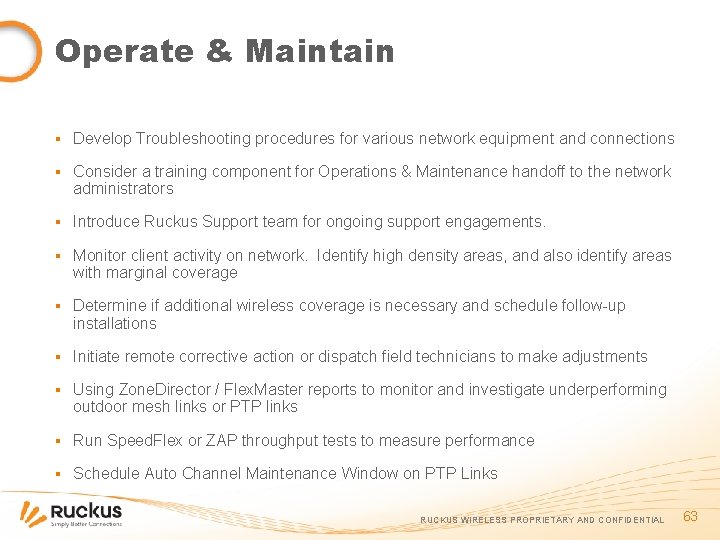 Operate & Maintain

▪ Develop Troubleshooting procedures for various network equipment and connections

▪ Consider a training component for Operations & Maintenance handoff to the network administrators

▪ Introduce Ruckus Support team for ongoing support engagements.

▪ Monitor client activity on network. Identify high density areas, and also identify areas with marginal coverage

▪ Determine if additional wireless coverage is necessary and schedule follow-up installations

▪ Initiate remote corrective action or dispatch field technicians to make adjustments

▪ Using ZoneDirector / FlexMaster reports to monitor and investigate underperforming outdoor mesh links or PTP links

▪ Run SpeedFlex or ZAP throughput tests to measure performance

▪ Schedule Auto Channel Maintenance Window on PTP Links

Ruckus
Simply Better Connections

RUCKUS WIRELESS PROPRIETARY AND CONFIDENTIAL 63